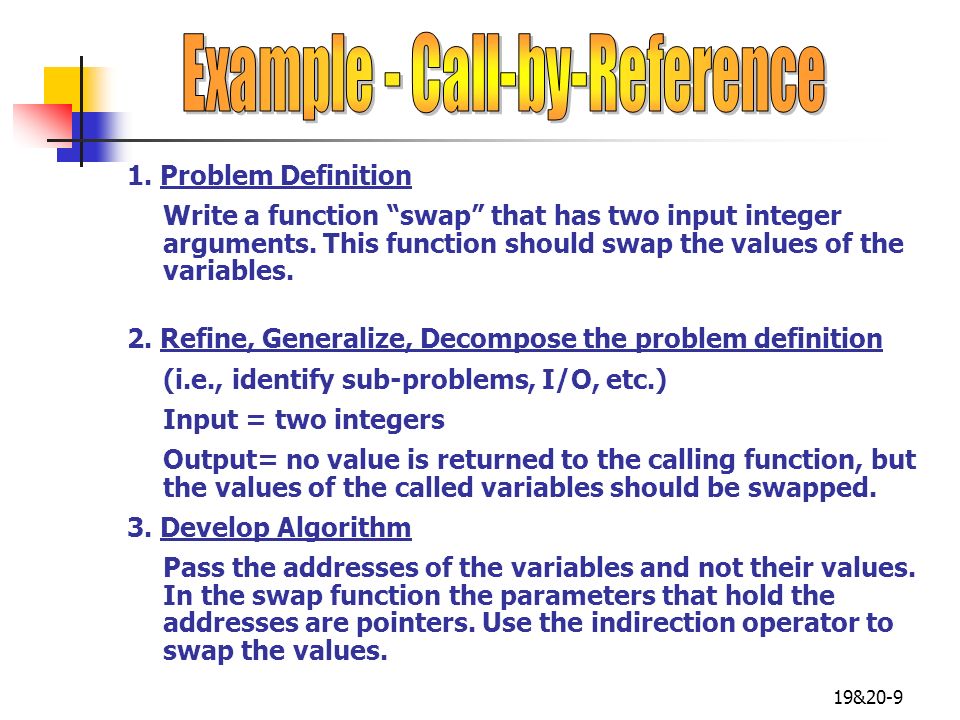 Example - Call-by-Reference

1. Problem Definition

Write a function “swap” that has two input integer arguments. This function should swap the values of the variables.

2. Refine, Generalize, Decompose the problem definition

(i.e., identify sub-problems, I/O, etc.)

Input = two integers

Output= no value is returned to the calling function, but the values of the called variables should be swapped.

3. Develop Algorithm

Pass the addresses of the variables and not their values. In the swap function the parameters that hold the addresses are pointers. Use the indirection operator to swap the values.

19&20-9